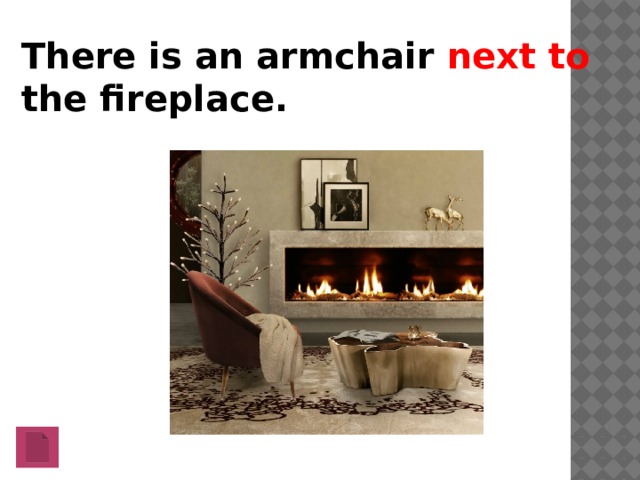 There is an armchair next to the fireplace.